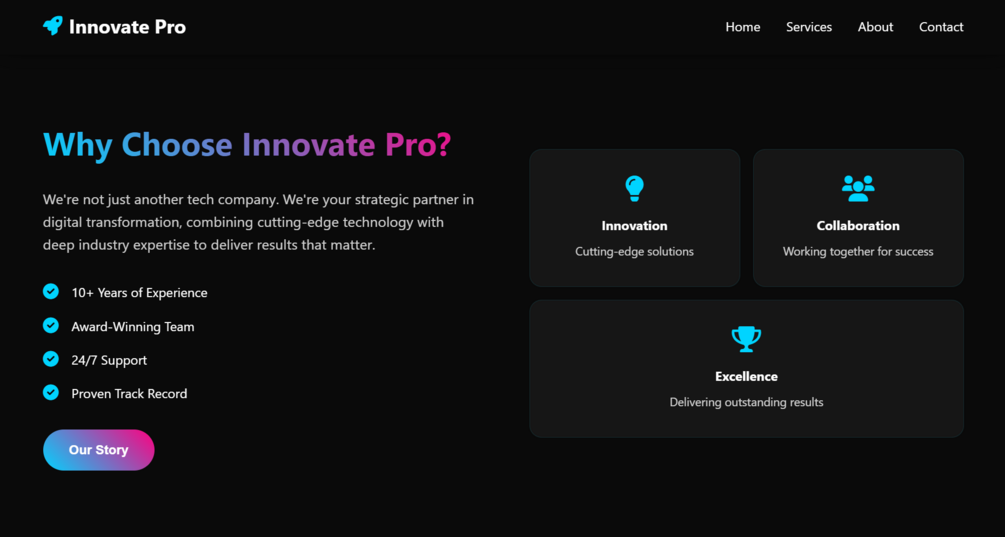 Innovate Pro

Home Services About Contact

Why Choose Innovate Pro?

We're not just another tech company. We're your strategic partner in digital transformation, combining cutting-edge technology with deep industry expertise to deliver results that matter.

10+ Years of Experience

Award-Winning Team

24/7 Support

Proven Track Record

Our Story

Innovation
Cutting-edge solutions

Collaboration
Working together for success

Excellence
Delivering outstanding results